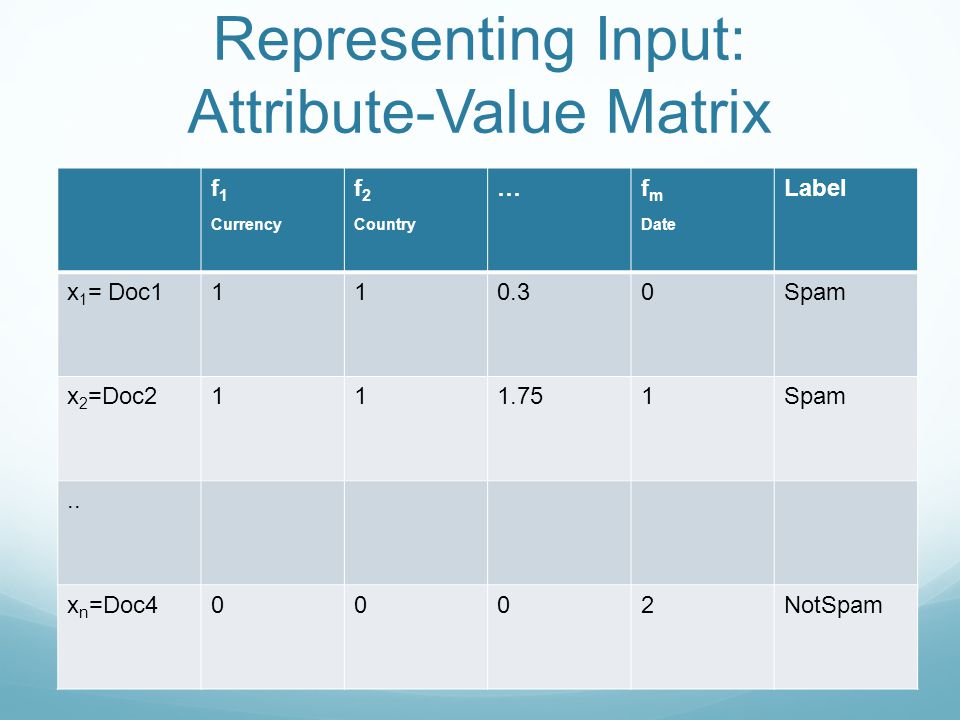 Representing Input: Attribute-Value Matrix

| | $f_1$ Currency | $f_2$ Country | … | $f_m$ Date | Label |
|---|---|---|---|---|---|
| $x_1$= Doc1 | 1 | 1 | 0.3 | 0 | Spam |
| $x_2$=Doc2 | 1 | 1 | 1.75 | 1 | Spam |
| .. | | | | | |
| $x_n$=Doc4 | 0 | 0 | 0 | 2 | NotSpam |